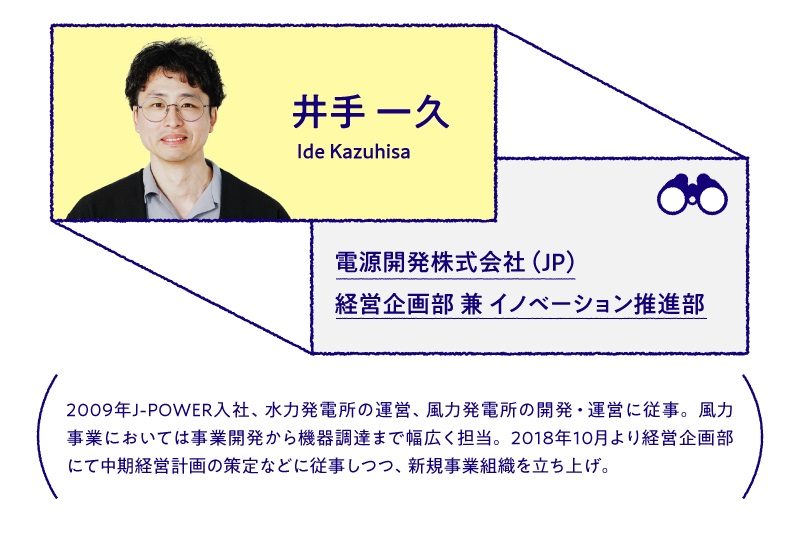 井手 一久
Ide Kazuhisa

電源開発株式会社（JP）
経営企画部 兼 イノベーション推進部

2009年J-POWER入社、水力発電所の運営、風力発電所の開発・運営に従事。風力事業においては事業開発から機器調達まで幅広く担当。2018年10月より経営企画部にて中期経営計画の策定などに従事しつつ、新規事業組織を立ち上げ。